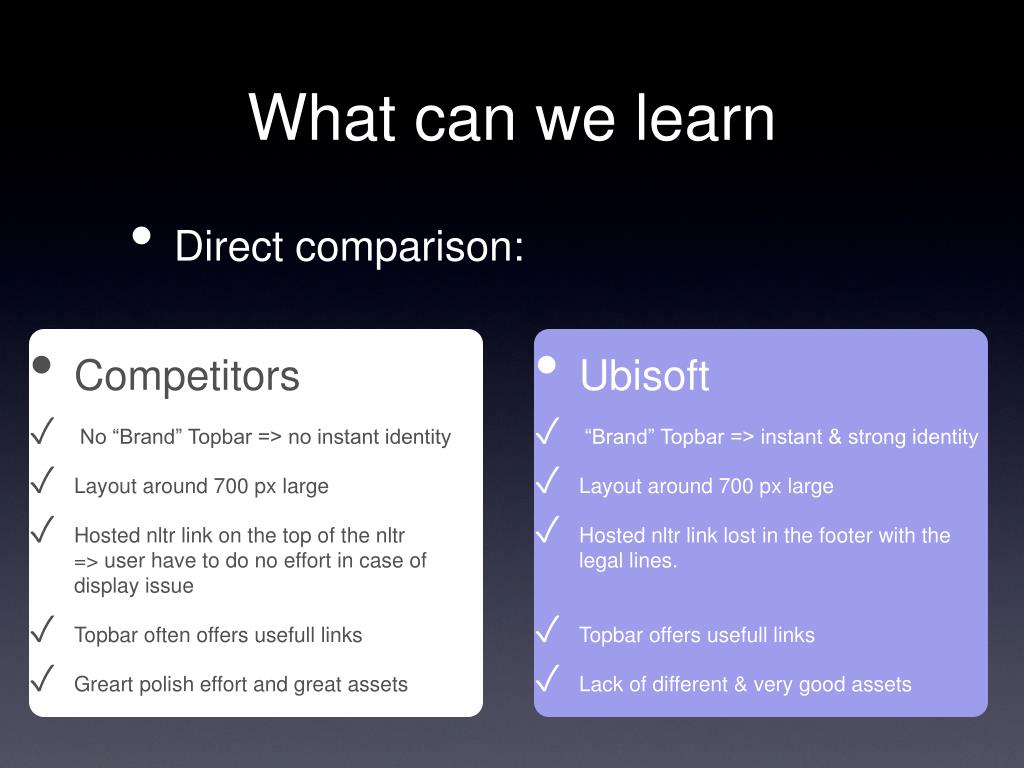 What can we learn

• Direct comparison:

• Competitors

✓ No “Brand” Topbar => no instant identity

✓ Layout around 700 px large

✓ Hosted nltr link on the top of the nltr => user have to do no effort in case of display issue

✓ Topbar often offers usefull links

✓ Greart polish effort and great assets

• Ubisoft

✓ “Brand” Topbar => instant & strong identity

✓ Layout around 700 px large

✓ Hosted nltr link lost in the footer with the legal lines.

✓ Topbar offers usefull links

✓ Lack of different & very good assets